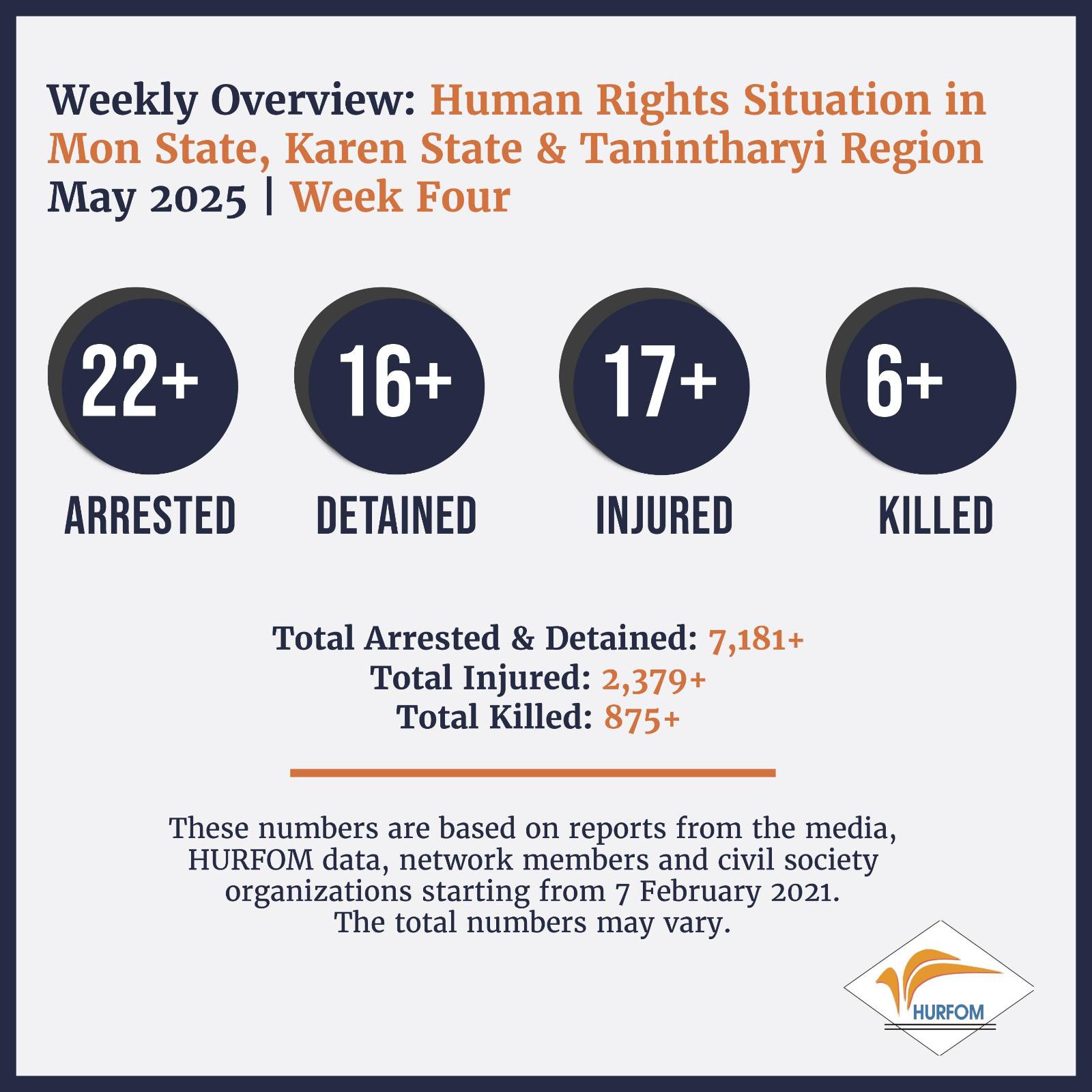 Weekly Overview: Human Rights Situation in Mon State, Karen State & Tanintharyi Region
May 2025 | Week Four

22+
ARRESTED

16+
DETAINED

17+
INJURED

6+
KILLED

Total Arrested & Detained: 7,181+
Total Injured: 2,379+
Total Killed: 875+

These numbers are based on reports from the media, HURFOM data, network members and civil society organizations starting from 7 February 2021.
The total numbers may vary.

HURFOM